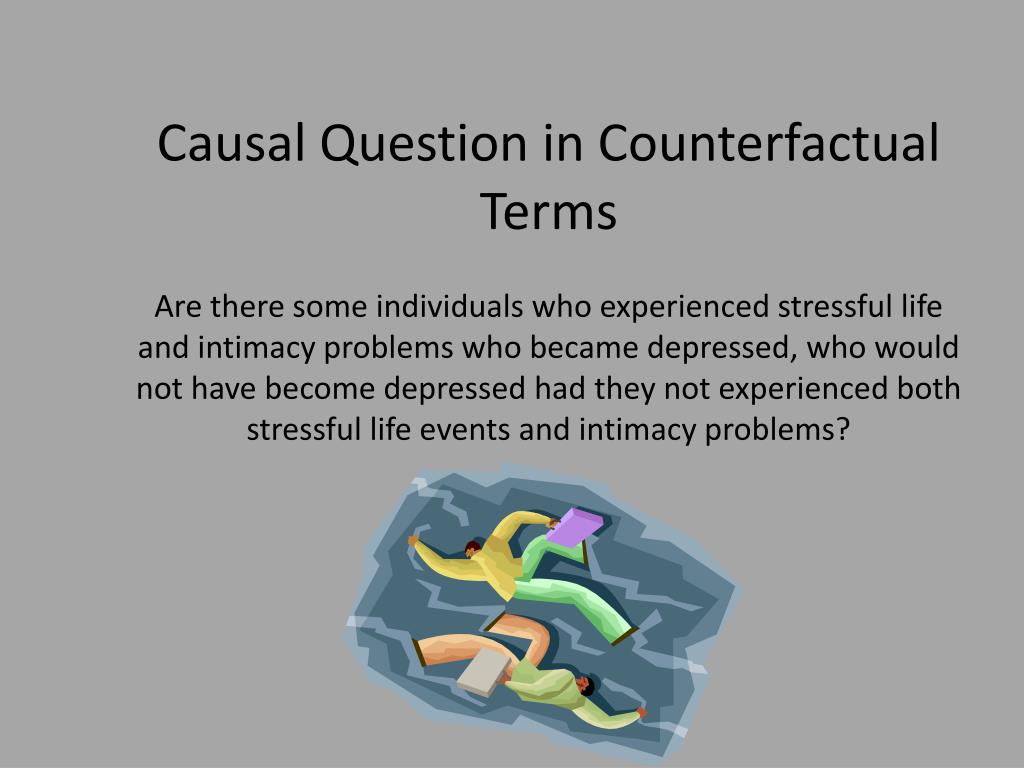 Causal Question in Counterfactual Terms

Are there some individuals who experienced stressful life and intimacy problems who became depressed, who would not have become depressed had they not experienced both stressful life events and intimacy problems?